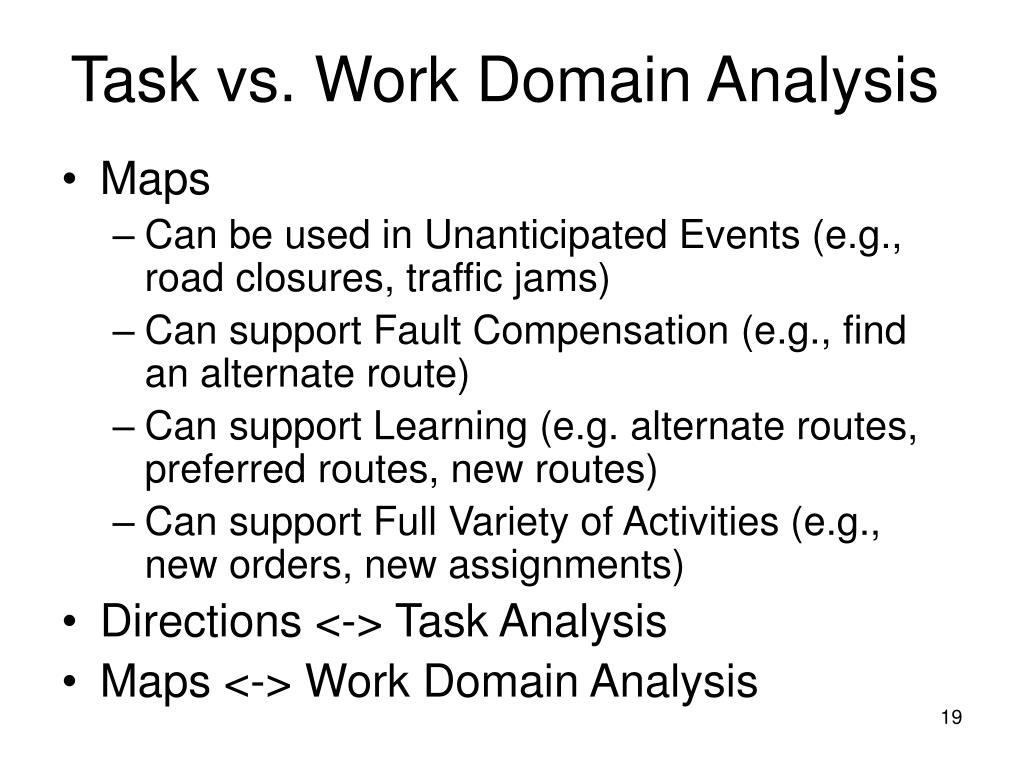 Task vs. Work Domain Analysis

• Maps
– Can be used in Unanticipated Events (e.g., road closures, traffic jams)
– Can support Fault Compensation (e.g., find an alternate route)
– Can support Learning (e.g. alternate routes, preferred routes, new routes)
– Can support Full Variety of Activities (e.g., new orders, new assignments)
• Directions <-> Task Analysis
• Maps <-> Work Domain Analysis

19